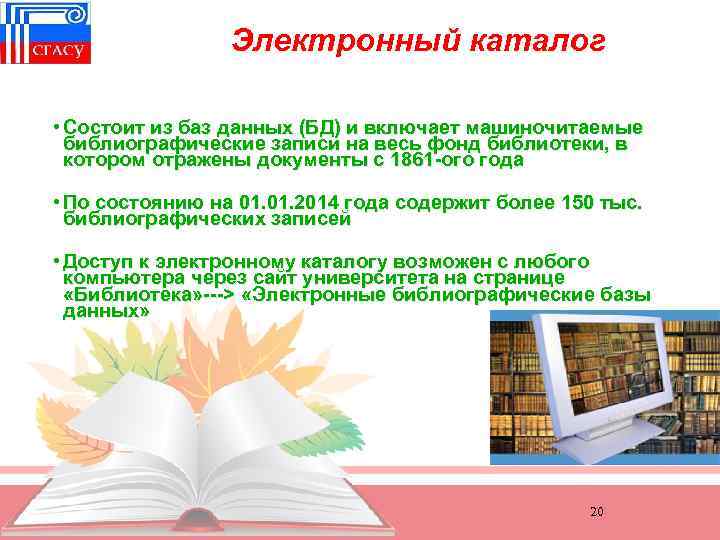 СГАСУ

Электронный каталог

• Состоит из баз данных (БД) и включает машиночитаемые библиографические записи на весь фонд библиотеки, в котором отражены документы с 1861-ого года

• По состоянию на 01.01.2014 года содержит более 150 тыс. библиографических записей

• Доступ к электронному каталогу возможен с любого компьютера через сайт университета на странице «Библиотека»---> «Электронные библиографические базы данных»

20